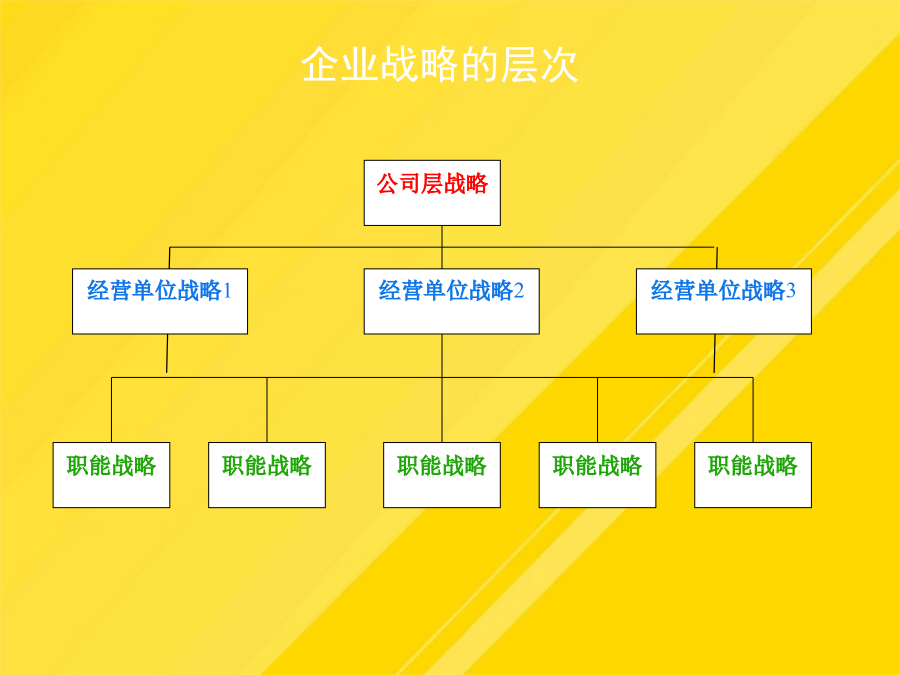 企业战略的层次

公司层战略

经营单位战略1

经营单位战略2

经营单位战略3

职能战略

职能战略

职能战略

职能战略

职能战略